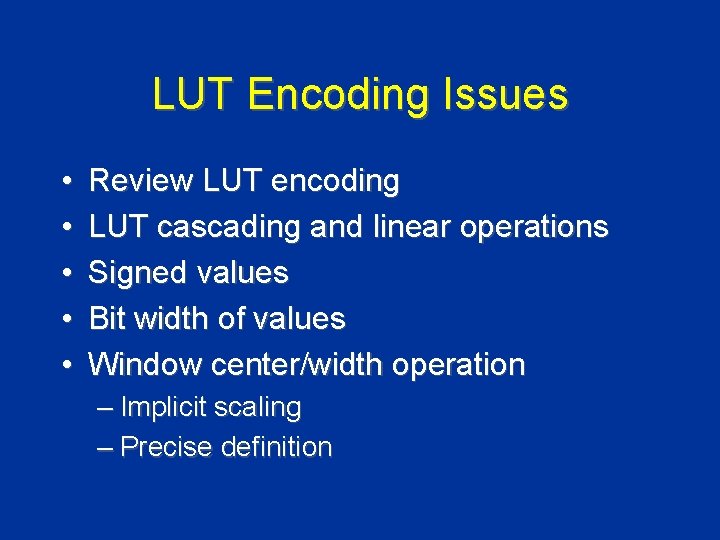 LUT Encoding Issues

• Review LUT encoding
• LUT cascading and linear operations
• Signed values
• Bit width of values
• Window center/width operation
– Implicit scaling
– Precise definition